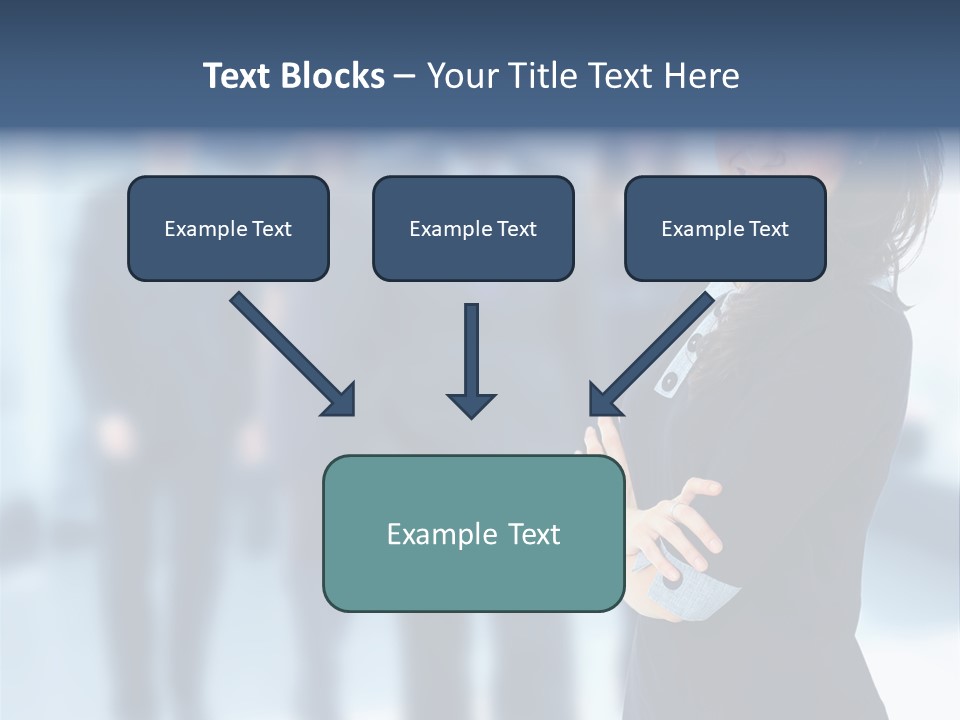 Text Blocks – Your Title Text Here

Example Text

Example Text

Example Text

Example Text